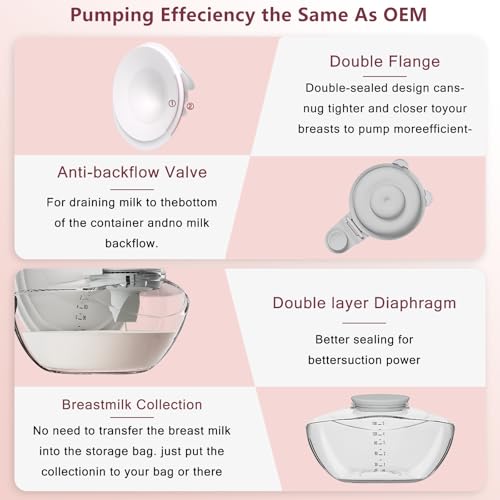 Pumping Effeciency the Same As OEM

①
②

Double Flange

Double-sealed design cans-nug tighter and closer toyour breasts to pump moreefficient-

Anti-backflow Valve

For draining milk to thebottom of the container andno milk backflow.

Double layer Diaphragm

Better sealing for bettersuction power

Breastmilk Collection

No need to transfer the breast milk into the storage bag. just put the collectionin to your bag or there